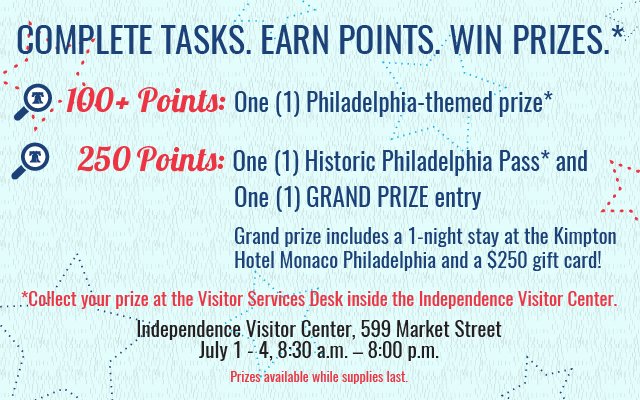 COMPLETE TASKS. EARN POINTS. WIN PRIZES.*

100+ Points: One (1) Philadelphia-themed prize*

250 Points: One (1) Historic Philadelphia Pass* and One (1) GRAND PRIZE entry

Grand prize includes a 1-night stay at the Kimpton Hotel Monaco Philadelphia and a $250 gift card!

*Collect your prize at the Visitor Services Desk inside the Independence Visitor Center.

Independence Visitor Center, 599 Market Street
July 1 - 4, 8:30 a.m. – 8:00 p.m.

Prizes available while supplies last.